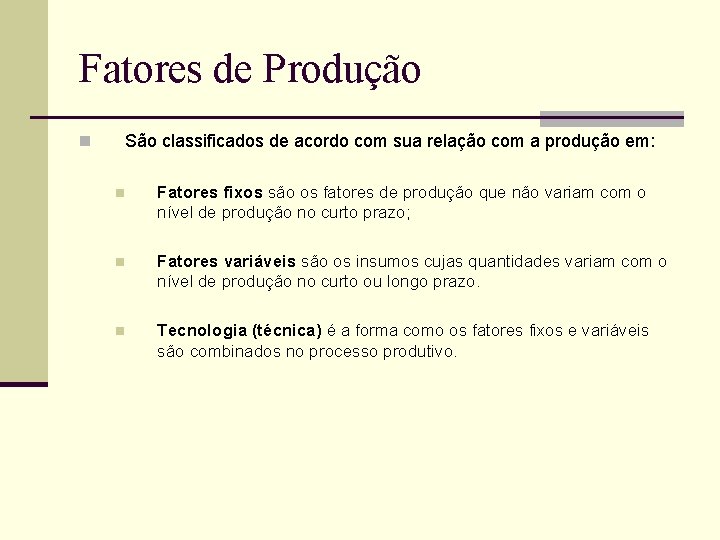 Fatores de Produção

São classificados de acordo com sua relação com a produção em:

Fatores fixos são os fatores de produção que não variam com o nível de produção no curto prazo;

Fatores variáveis são os insumos cujas quantidades variam com o nível de produção no curto ou longo prazo.

Tecnologia (técnica) é a forma como os fatores fixos e variáveis são combinados no processo produtivo.